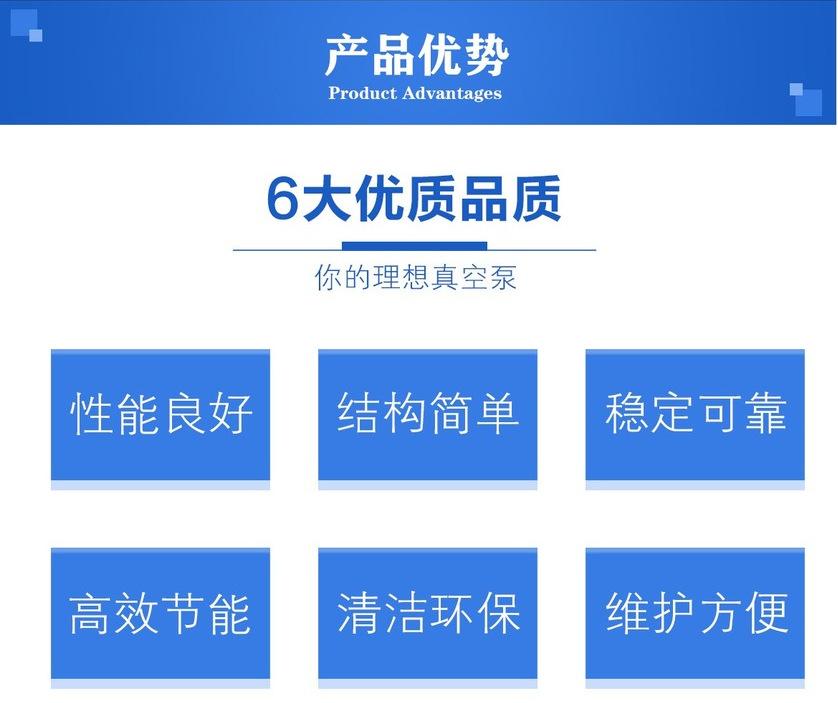 产品优势
Product Advantages

6大优质品质

你的理想真空泵

性能良好

结构简单

稳定可靠

高效节能

清洁环保

维护方便